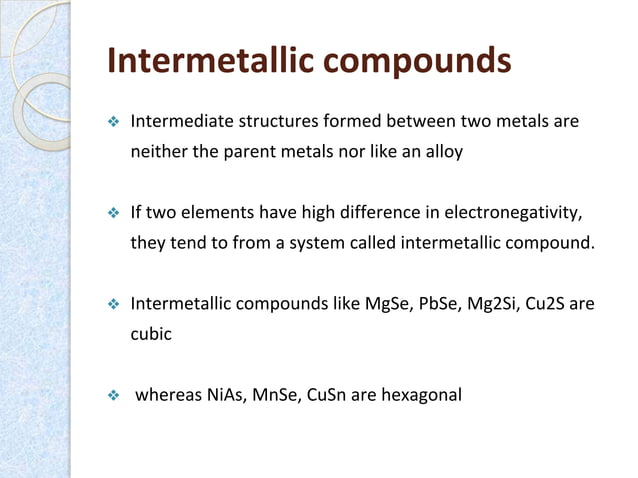 Intermetallic compounds

❖ Intermediate structures formed between two metals are neither the parent metals nor like an alloy

❖ If two elements have high difference in electronegativity, they tend to from a system called intermetallic compound.

❖ Intermetallic compounds like MgSe, PbSe, Mg2Si, Cu2S are cubic

❖ whereas NiAs, MnSe, CuSn are hexagonal